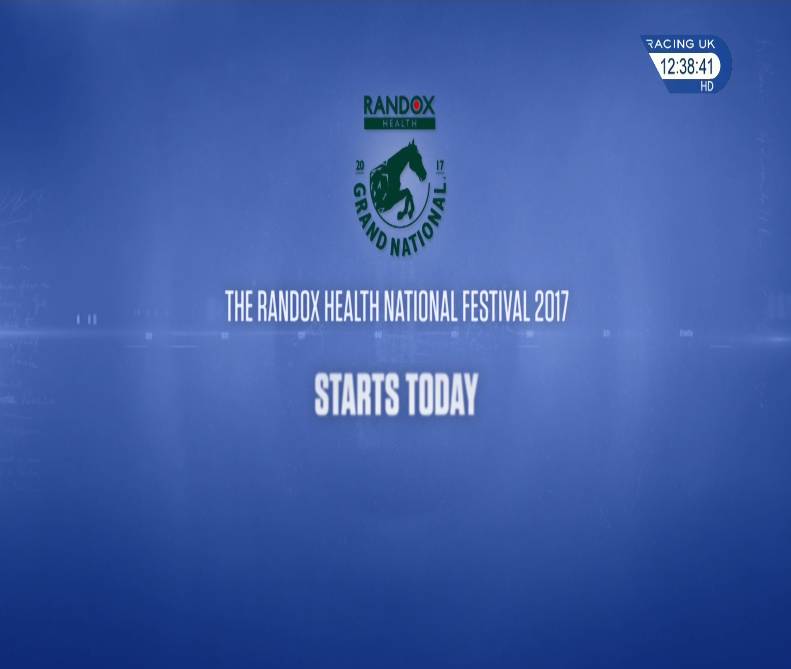 RACING UK
12:38:41
HD

RANDOX
HEALTH

20 17
GRAND NATIONAL

THE RANDOX HEALTH NATIONAL FESTIVAL 2017

STARTS TODAY